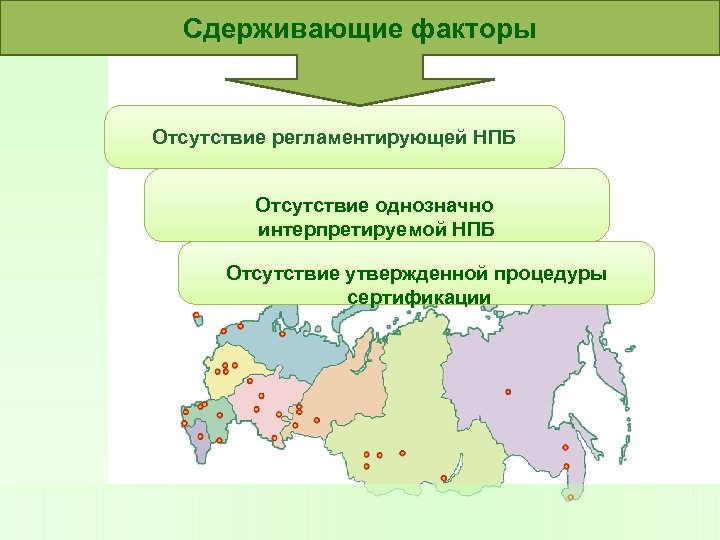 Сдерживающие факторы

Отсутствие регламентирующей НПБ

Отсутствие однозначно интерпретируемой НПБ

Отсутствие утвержденной процедуры сертификации